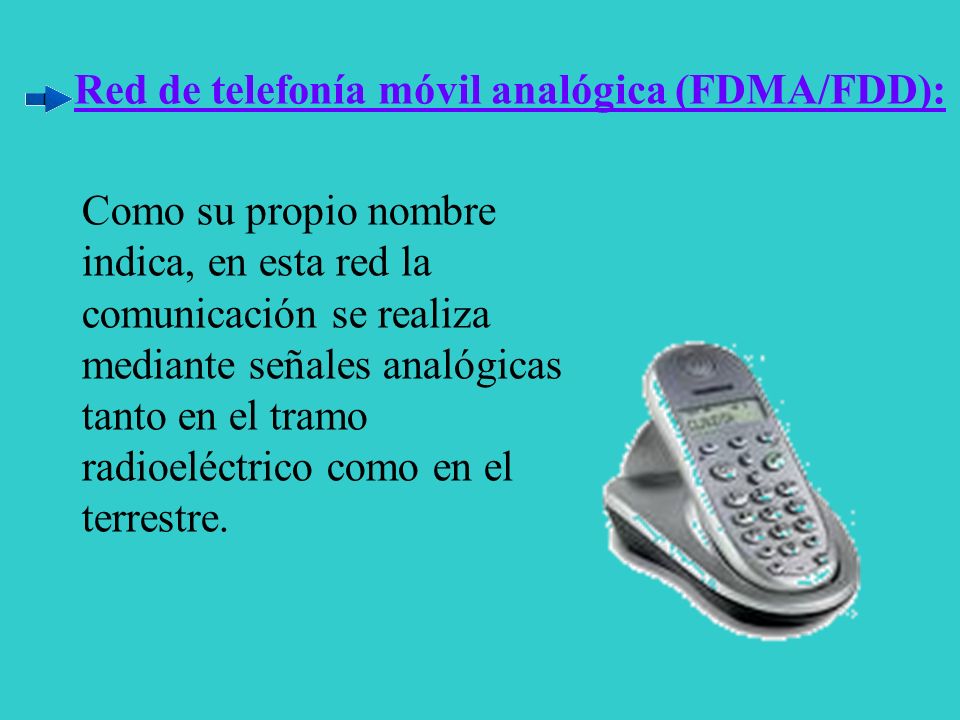 Red de telefonía móvil analógica (FDMA/FDD):

Como su propio nombre indica, en esta red la comunicación se realiza mediante señales analógicas tanto en el tramo radioeléctrico como en el terrestre.